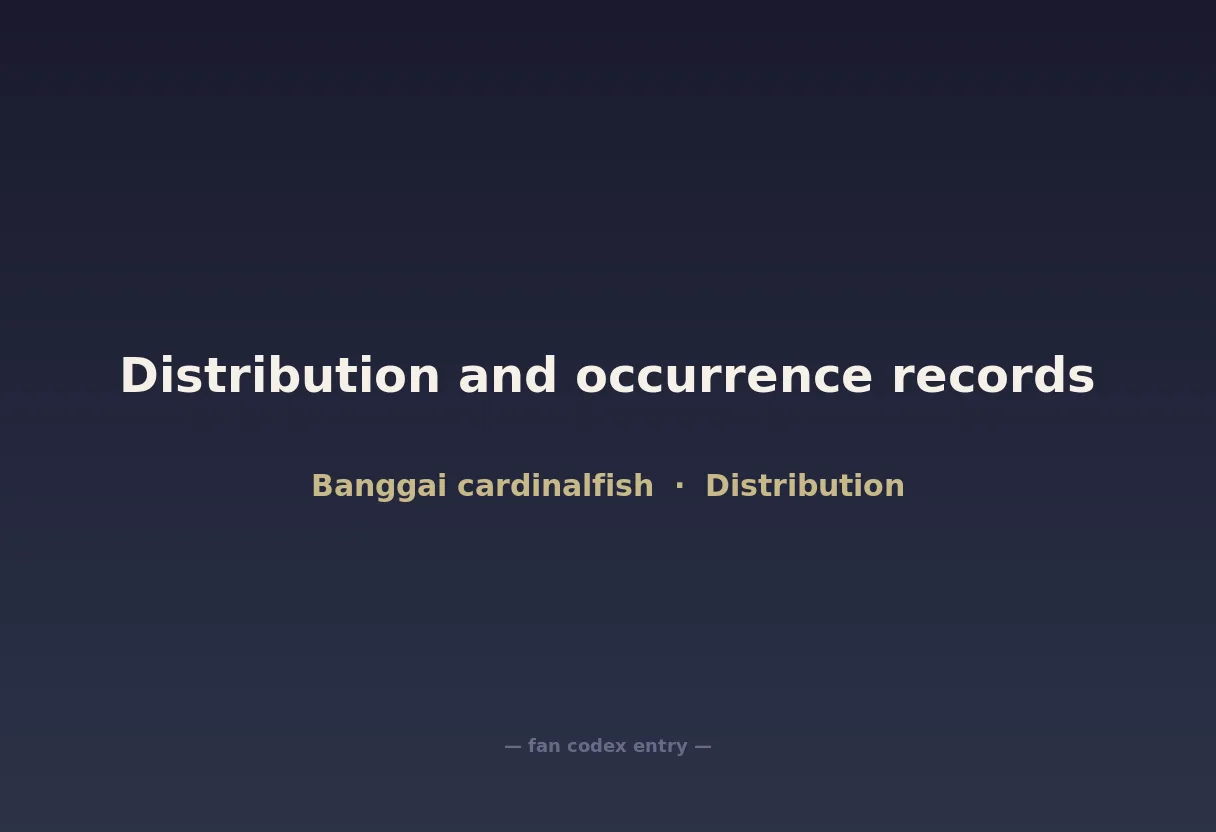 Distribution and occurrence records

Banggai cardinalfish · Distribution

— fan codex entry —